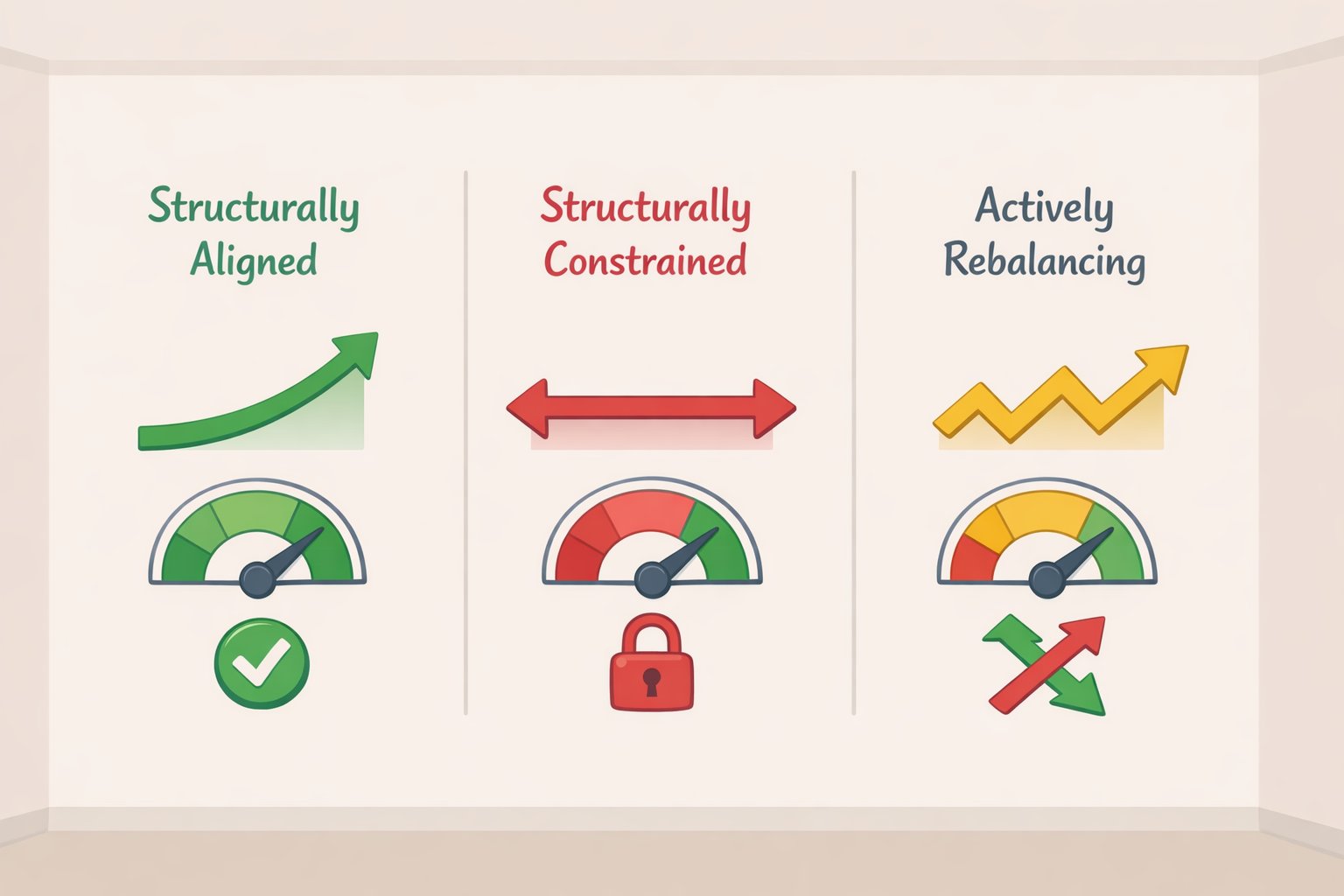 Structurally Aligned

Structurally Constrained

Actively Rebalancing